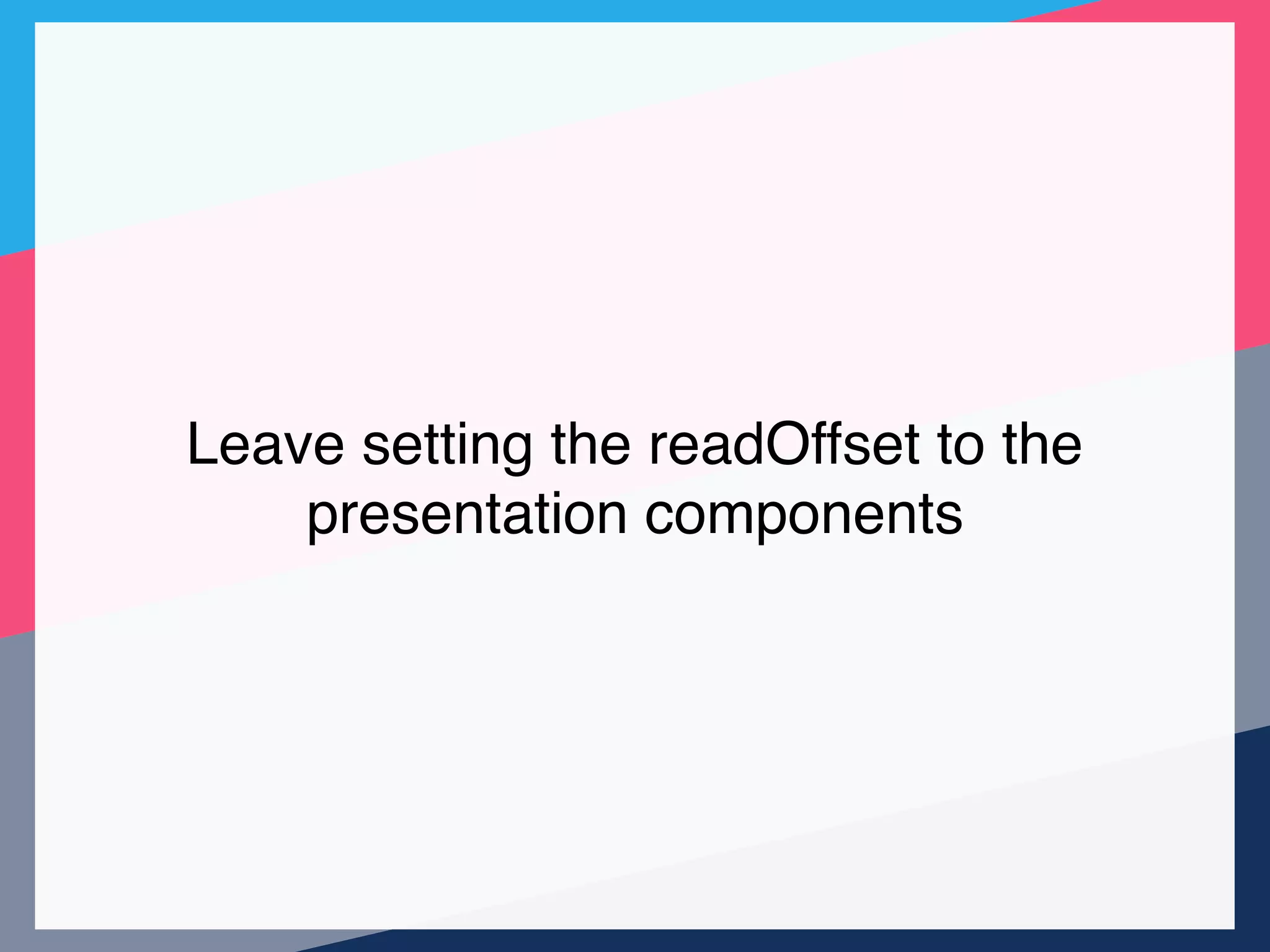 Leave setting the readOffset to the presentation components